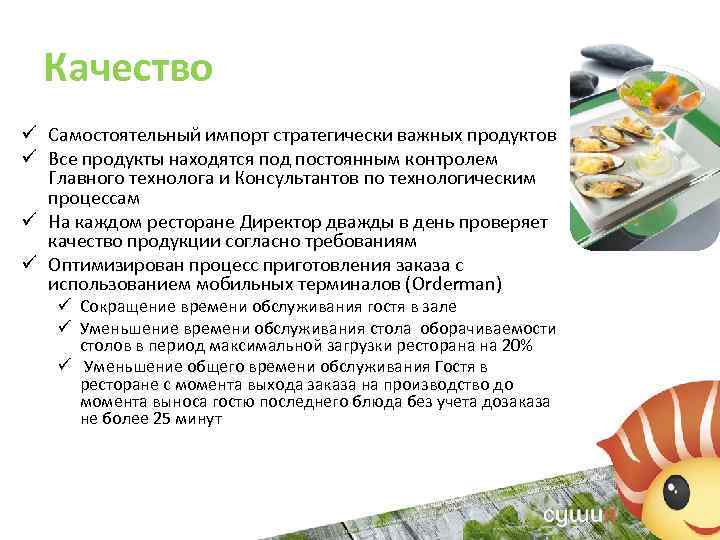 Качество

✓ Самостоятельный импорт стратегически важных продуктов
✓ Все продукты находятся под постоянным контролем Главного технолога и Консультантов по технологическим процессам
✓ На каждом ресторане Директор дважды в день проверяет качество продукции согласно требованиям
✓ Оптимизирован процесс приготовления заказа с использованием мобильных терминалов (Orderman)
✓ Сокращение времени обслуживания гостя в зале
✓ Уменьшение времени обслуживания стола оборачиваемости столов в период максимальной загрузки ресторана на 20%
✓ Уменьшение общего времени обслуживания Гостя в ресторане с момента выхода заказа на производство до момента выноса гостю последнего блюда без учета дозаказа не более 25 минут

суши